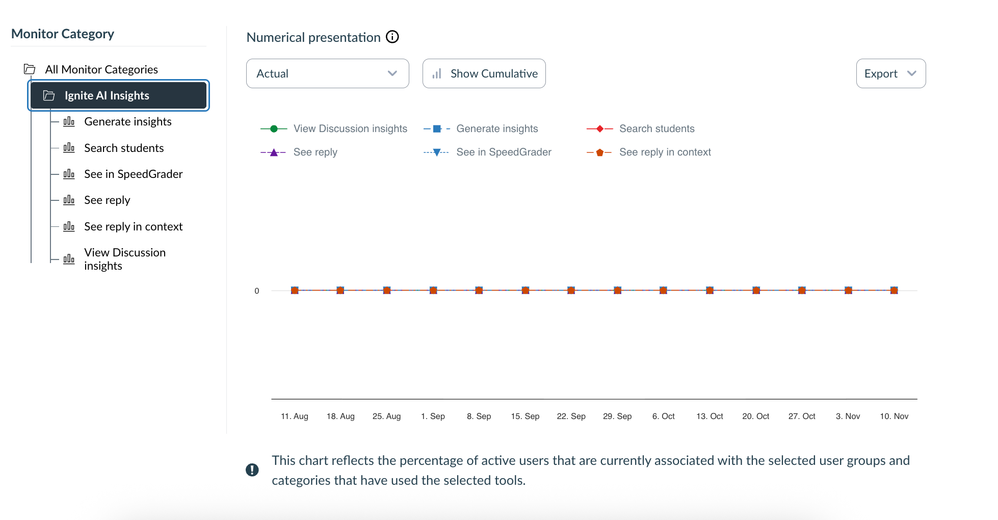 Monitor Category

All Monitor Categories
Ignite AI Insights
Generate insights
Search students
See in SpeedGrader
See reply
See reply in context
View Discussion insights

Numerical presentation

Actual
Show Cumulative
Export

View Discussion insights
Generate insights
Search students
See reply
See in SpeedGrader
See reply in context

0

11. Aug
18. Aug
25. Aug
1. Sep
8. Sep
15. Sep
22. Sep
29. Sep
6. Oct
13. Oct
20. Oct
27. Oct
3. Nov
10. Nov

This chart reflects the percentage of active users that are currently associated with the selected user groups and categories that have used the selected tools.